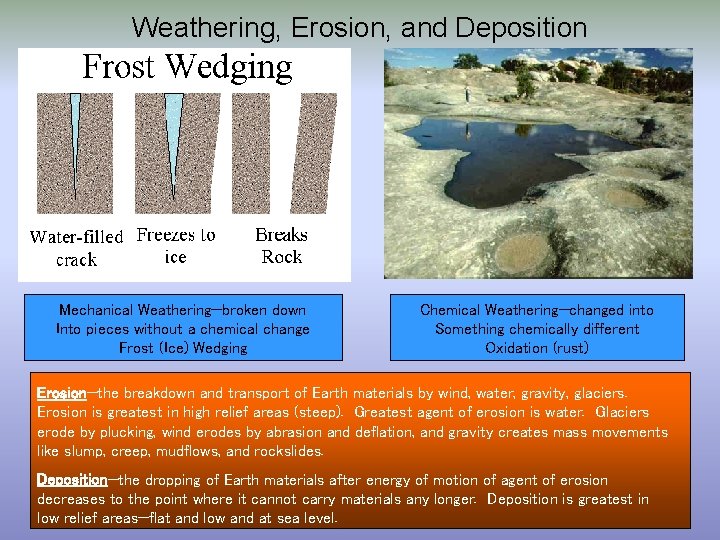 Weathering, Erosion, and Deposition

Frost Wedging

Water-filled crack

Freezes to ice

Breaks Rock

Mechanical Weathering—broken down Into pieces without a chemical change Frost (Ice) Wedging

Chemical Weathering—changed into Something chemically different Oxidation (rust)

Erosion—the breakdown and transport of Earth materials by wind, water, gravity, glaciers. Erosion is greatest in high relief areas (steep). Greatest agent of erosion is water. Glaciers erode by plucking, wind erodes by abrasion and deflation, and gravity creates mass movements like slump, creep, mudflows, and rockslides.

Deposition—the dropping of Earth materials after energy of motion of agent of erosion decreases to the point where it cannot carry materials any longer. Deposition is greatest in low relief areas—flat and low and at sea level.